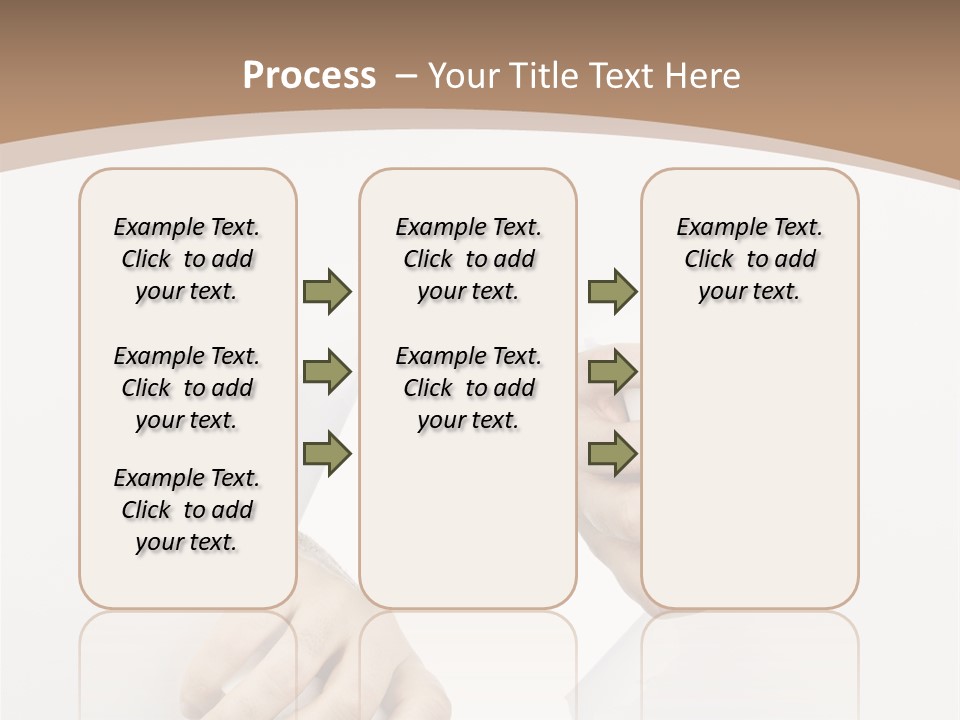 Process – Your Title Text Here

Example Text. Click to add your text.

Example Text. Click to add your text.

Example Text. Click to add your text.

Example Text. Click to add your text.

Example Text. Click to add your text.

Example Text. Click to add your text.